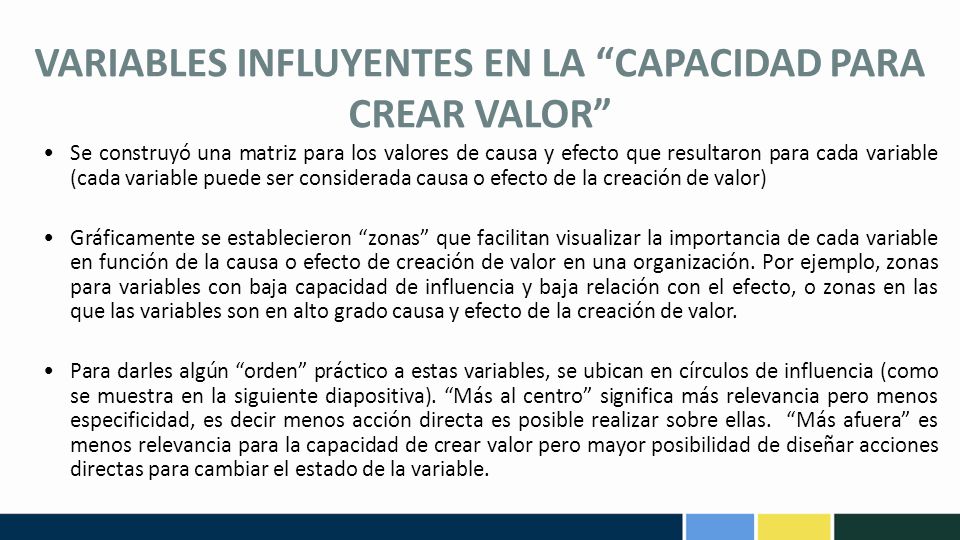 VARIABLES INFLUYENTES EN LA “CAPACIDAD PARA CREAR VALOR”

• Se construyó una matriz para los valores de causa y efecto que resultaron para cada variable (cada variable puede ser considerada causa o efecto de la creación de valor)

• Gráficamente se establecieron “zonas” que facilitan visualizar la importancia de cada variable en función de la causa o efecto de creación de valor en una organización. Por ejemplo, zonas para variables con baja capacidad de influencia y baja relación con el efecto, o zonas en las que las variables son en alto grado causa y efecto de la creación de valor.

• Para darles algún “orden” práctico a estas variables, se ubican en círculos de influencia (como se muestra en la siguiente diapositiva). “Más al centro” significa más relevancia pero menos especificidad, es decir menos acción directa es posible realizar sobre ellas. “Más afuera” es menos relevancia para la capacidad de crear valor pero mayor posibilidad de diseñar acciones directas para cambiar el estado de la variable.